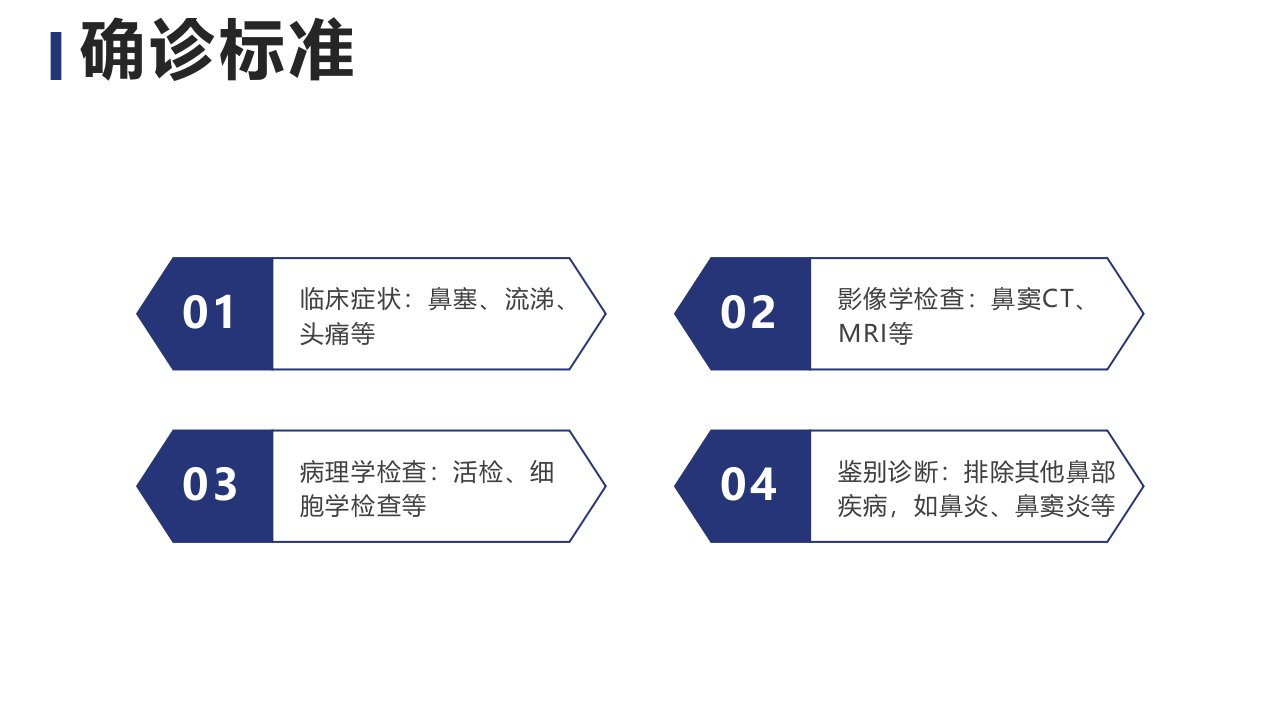 确诊标准

01
临床症状：鼻塞、流涕、头痛等

02
影像学检查：鼻窦CT、MRI等

03
病理学检查：活检、细胞学检查等

04
鉴别诊断：排除其他鼻部疾病，如鼻炎、鼻窦炎等